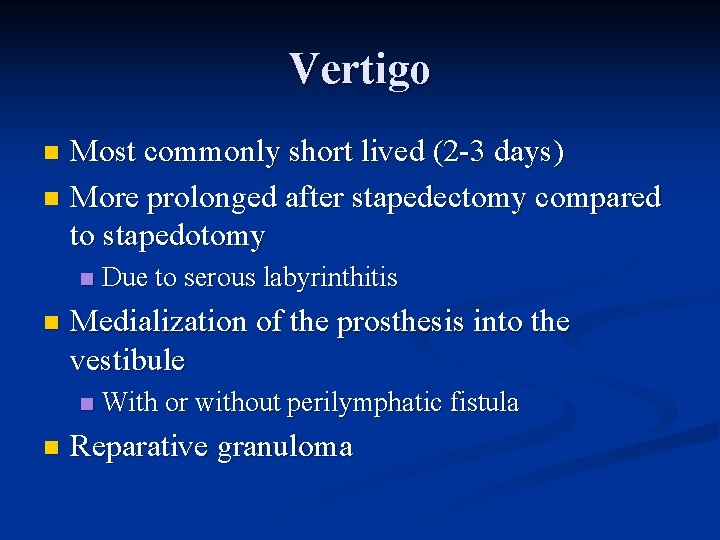 Vertigo

- Most commonly short lived (2-3 days)
- More prolonged after stapedectomy compared to stapedotomy
  - Due to serous labyrinthitis
- Medialization of the prosthesis into the vestibule
  - With or without perilymphatic fistula
- Reparative granuloma